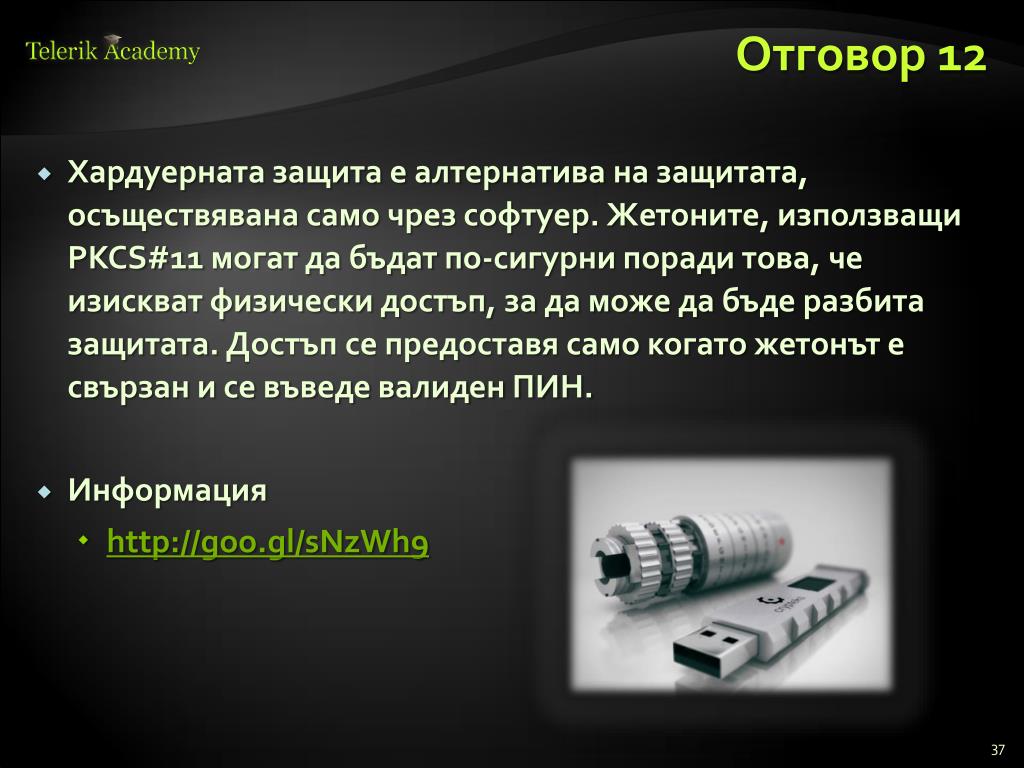 Telerik Academy

Отговор 12

Хардуерната защита е алтернатива на защитата, осъществявана само чрез софтуер. Жетоните, използващи PKCS#11 могат да бъдат по-сигурни поради това, че изискват физически достъп, за да може да бъде разбита защитата. Достъп се предоставя само когато жетонът е свързан и се въведе валиден ПИН.

Информация

http://goo.gl/sNzWh9

37